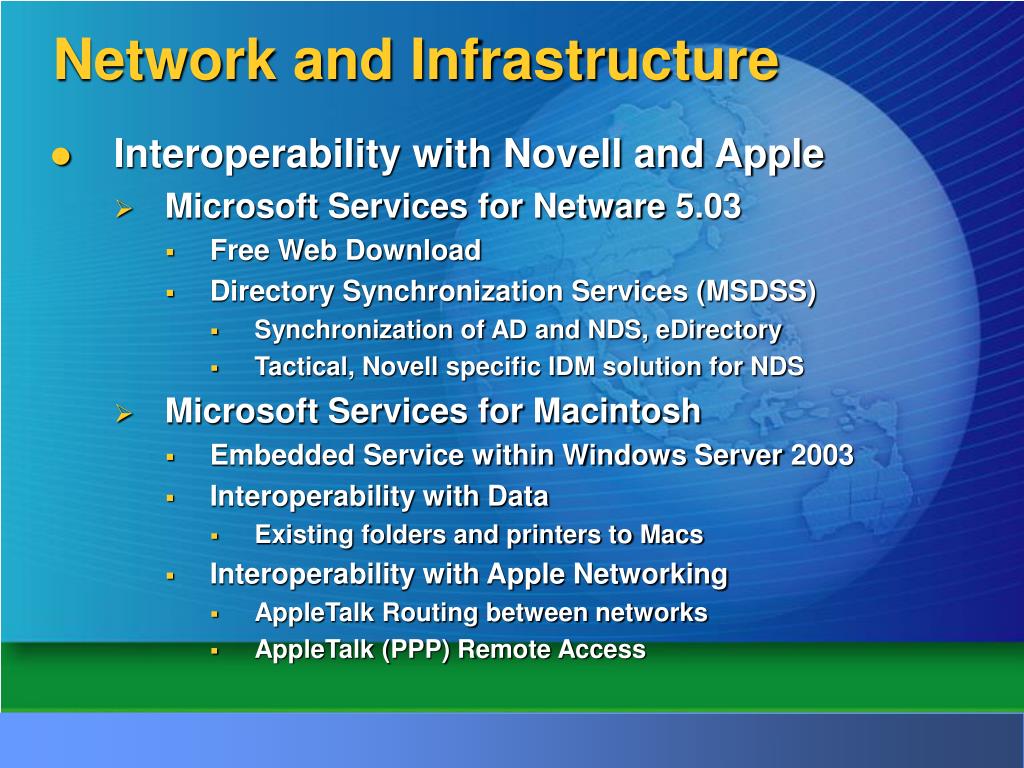 Network and Infrastructure

- Interoperability with Novell and Apple
  - Microsoft Services for Netware 5.03
    - Free Web Download
    - Directory Synchronization Services (MSDSS)
      - Synchronization of AD and NDS, eDirectory
      - Tactical, Novell specific IDM solution for NDS
  - Microsoft Services for Macintosh
    - Embedded Service within Windows Server 2003
    - Interoperability with Data
      - Existing folders and printers to Macs
    - Interoperability with Apple Networking
      - AppleTalk Routing between networks
      - AppleTalk (PPP) Remote Access